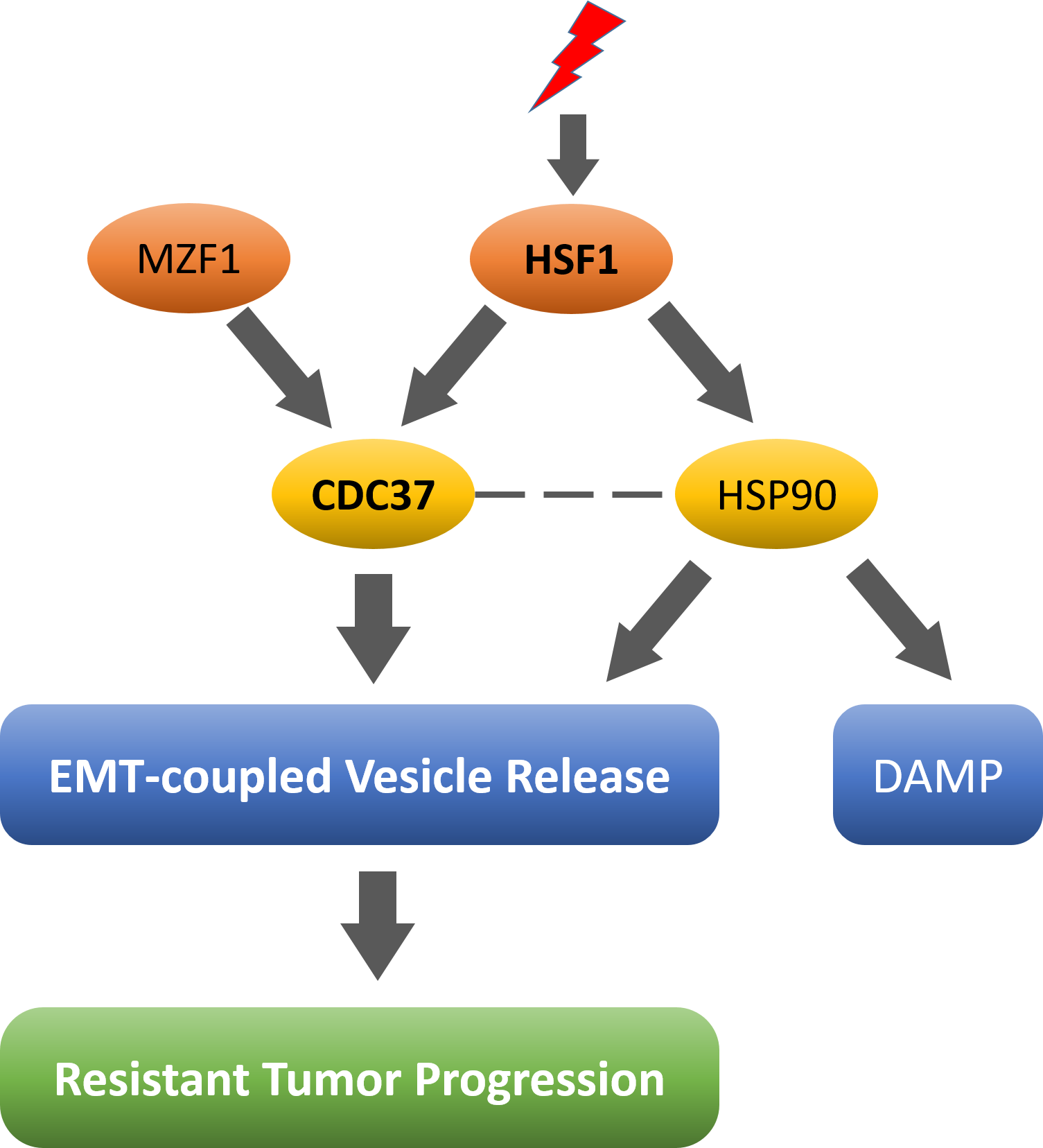 MZF1

HSF1

CDC37

HSP90

EMT-coupled Vesicle Release

DAMP

Resistant Tumor Progression